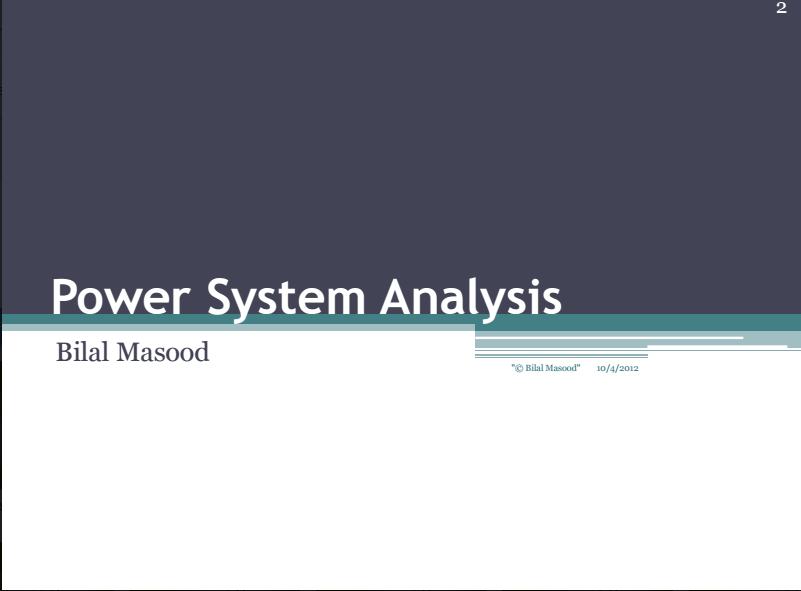 2

Power System Analysis

Bilal Masood

"© Bilal Masood" 10/4/2012